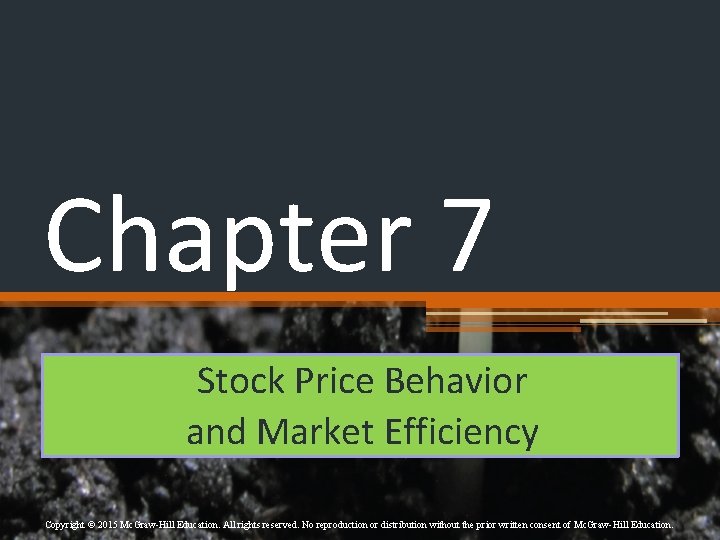 Chapter 7

Stock Price Behavior and Market Efficiency

Copyright © 2015 McGraw-Hill Education. All rights reserved. No reproduction or distribution without the prior written consent of McGraw-Hill Education.